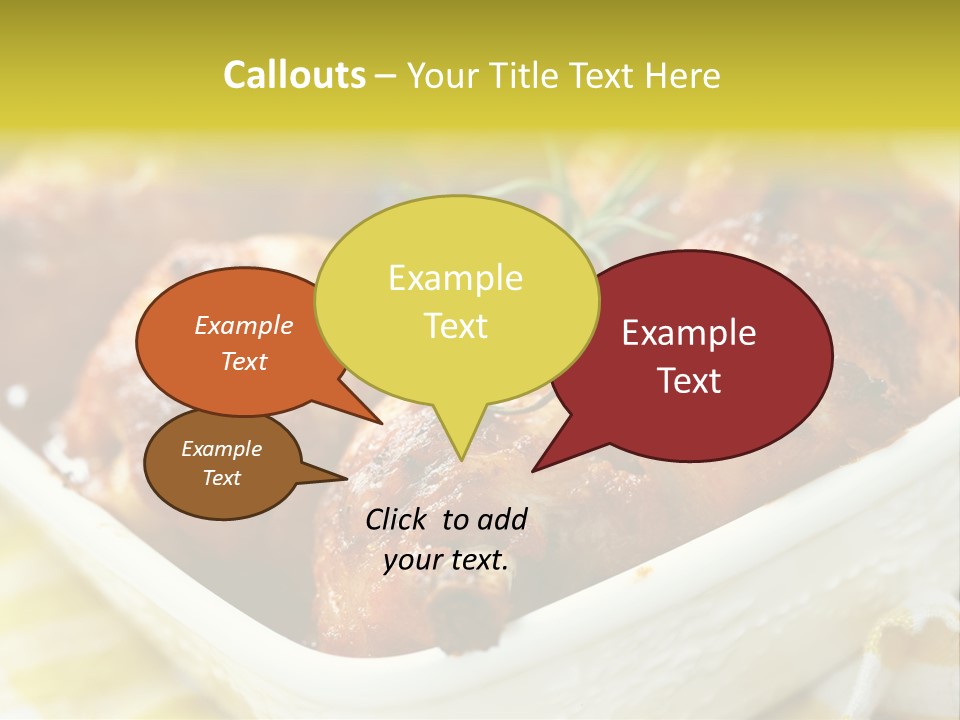 Callouts – Your Title Text Here

Example Text

Example Text

Example Text

Example Text

Click to add your text.